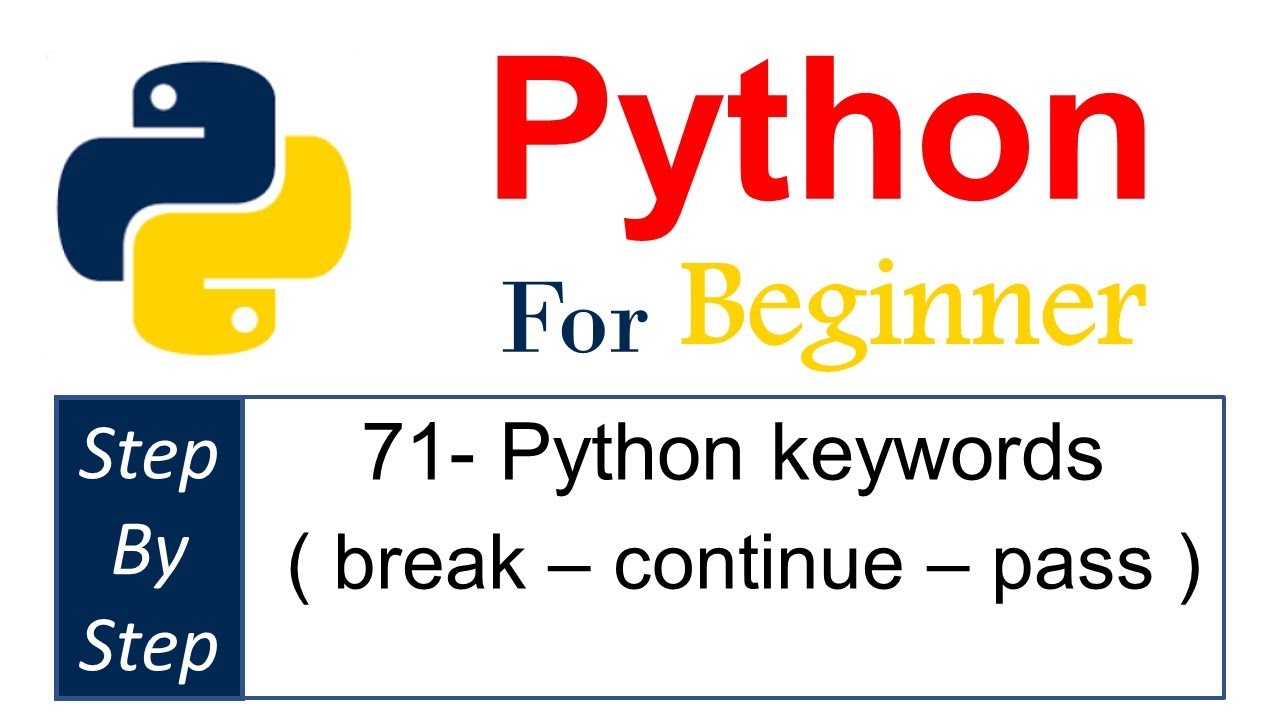 Python
For Beginner

Step By Step

71- Python keywords
( break – continue – pass )